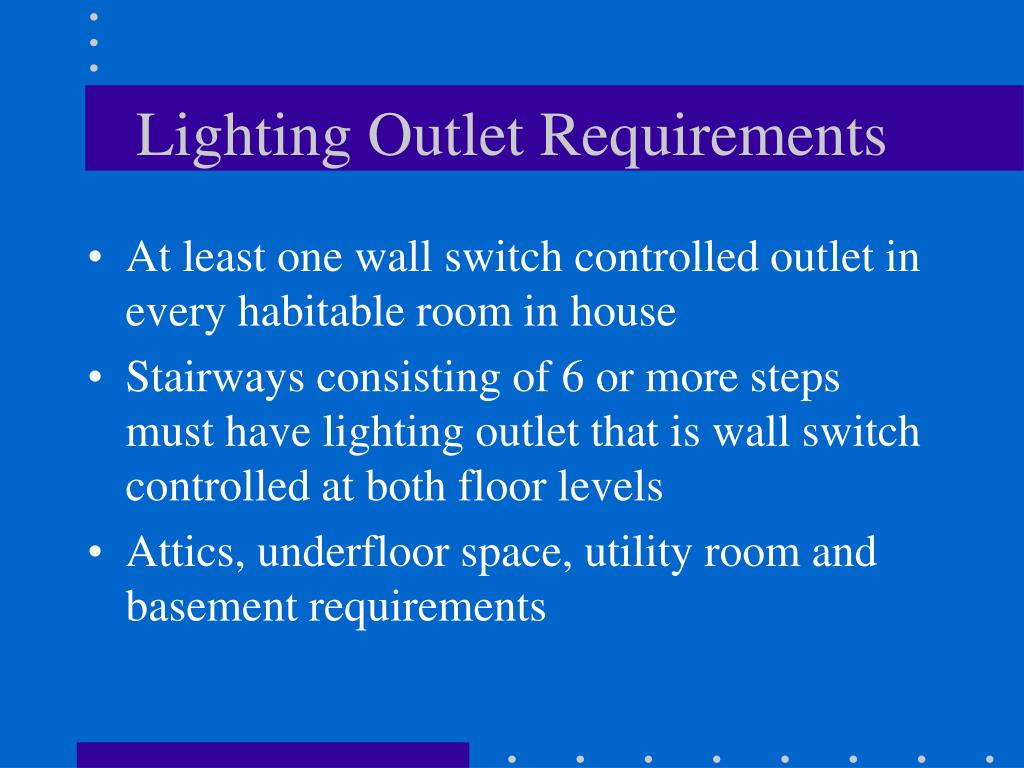 Lighting Outlet Requirements

• At least one wall switch controlled outlet in every habitable room in house

• Stairways consisting of 6 or more steps must have lighting outlet that is wall switch controlled at both floor levels

• Attics, underfloor space, utility room and basement requirements